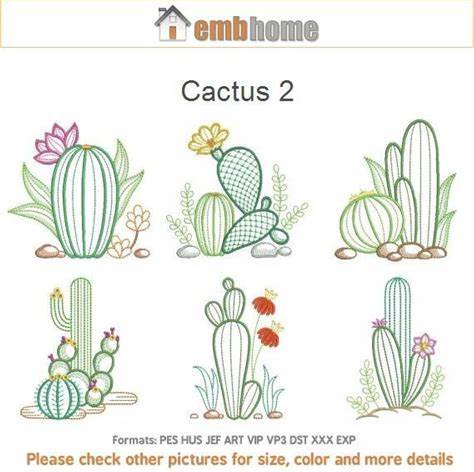 embhome

Cactus 2

Formats: PES HUS JEF ART VIP VP3 DST XXX EXP

Please check other pictures for size, color and more details